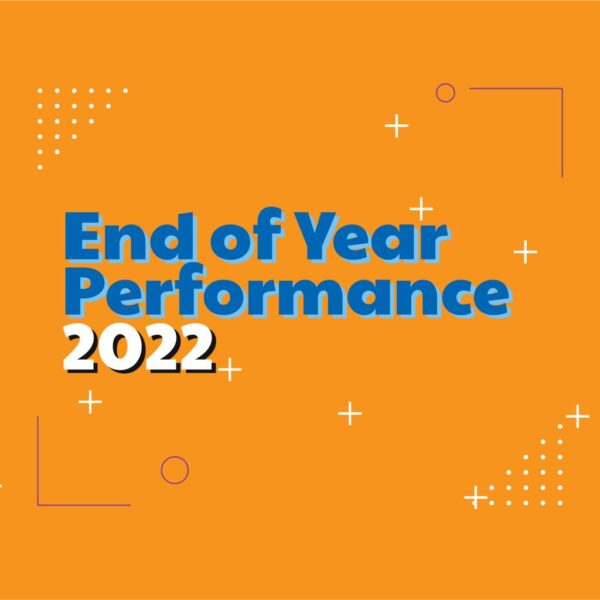 End of Year Performance 2022